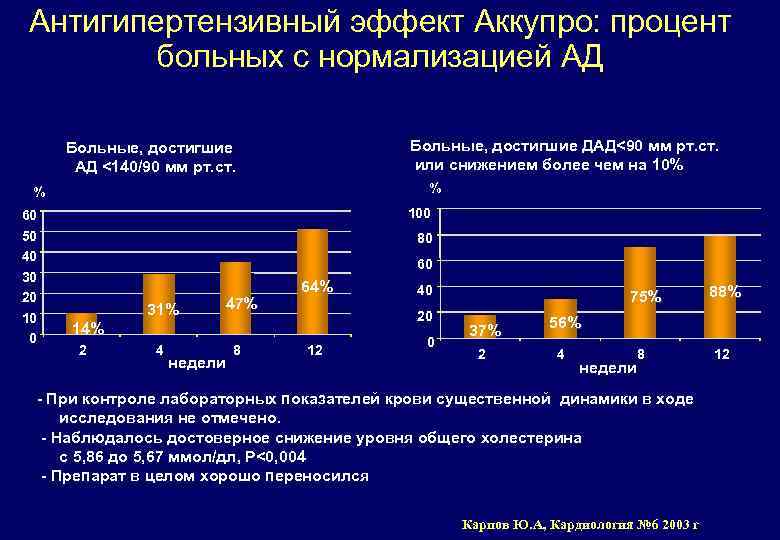 Антигипертензивный эффект Аккупро: процент больных с нормализацией АД

Больные, достигшие АД <140/90 мм рт.ст.

%

60
50
40
30
20
10
0

14%
31%
47%
64%

2
4
8
12
недели

Больные, достигшие ДАД<90 мм рт.ст. или снижением более чем на 10%

%

100
80
60
40
20
0

37%
56%
75%
88%

2
4
8
12
недели

- При контроле лабораторных показателей крови существенной динамики в ходе исследования не отмечено.
- Наблюдалось достоверное снижение уровня общего холестерина с 5,86 до 5,67 ммол/дл, P<0,004
- Препарат в целом хорошо переносился

Карпов Ю.А, Кардиология №6 2003 г